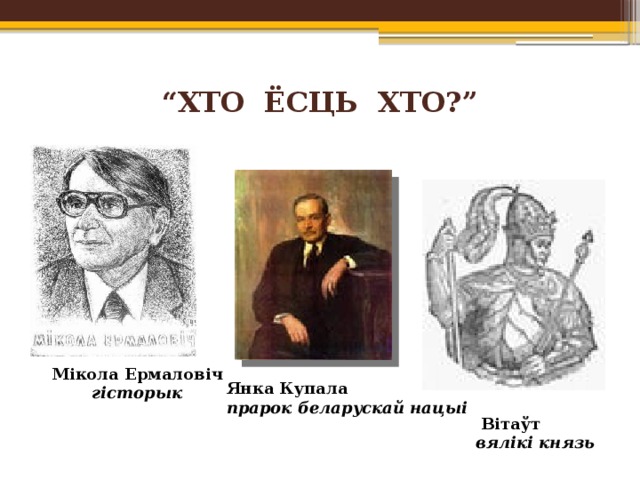 “ХТО ЁСЦЬ ХТО?”

МІКОЛА ЕРМАЛОВІЧ

Мікола Ермаловіч
гісторык

Янка Купала
прарок беларускай нацыі

Вітаўт
вялікі князь